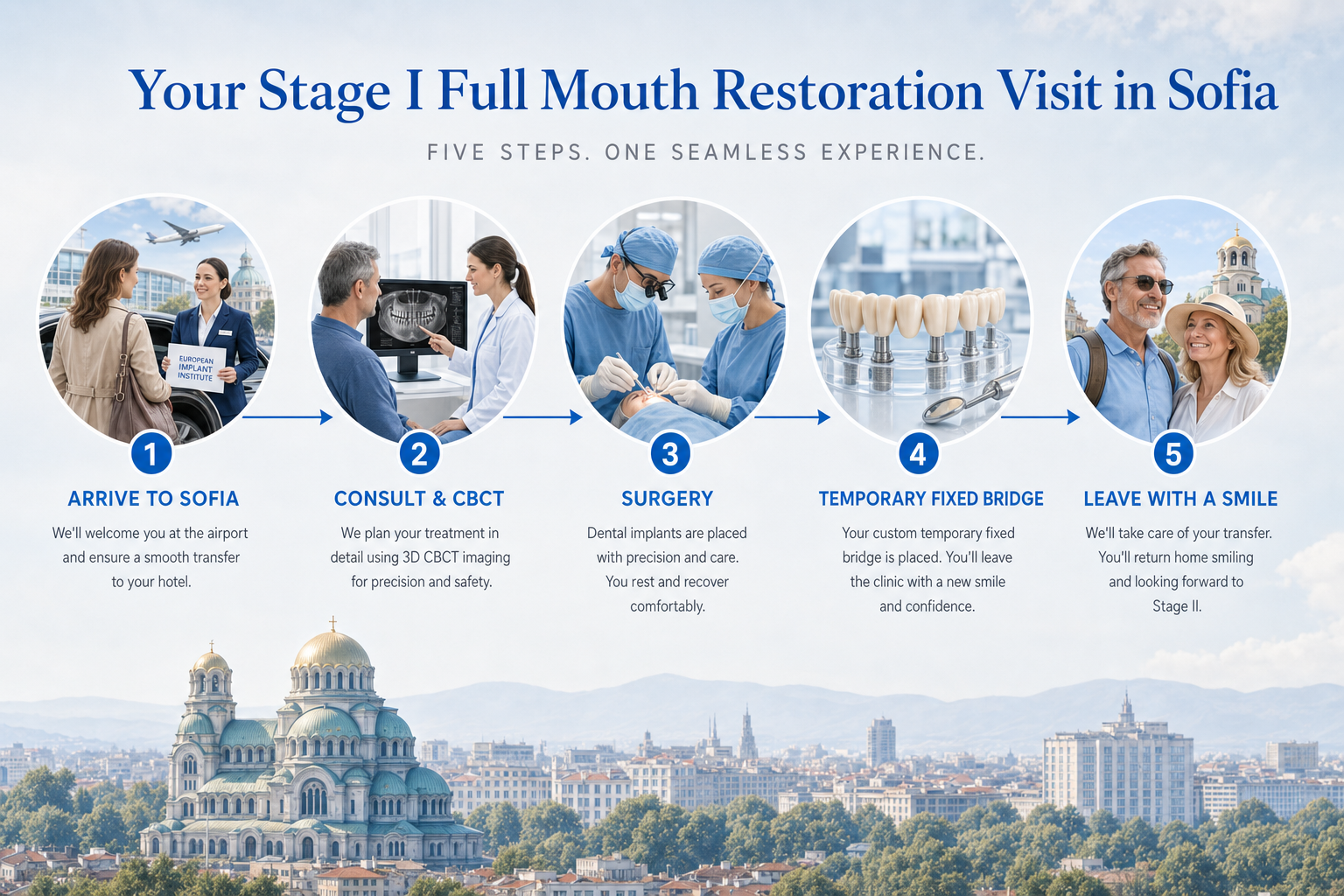 Your Stage I Full Mouth Restoration Visit in Sofia

FIVE STEPS. ONE SEAMLESS EXPERIENCE.

EUROPEAN IMPLANT INSTITUTE

1

ARRIVE TO SOFIA

We'll welcome you at the airport and ensure a smooth transfer to your hotel.

2

CONSULT & CBCT

We plan your treatment in detail using 3D CBCT imaging for precision and safety.

3

SURGERY

Dental implants are placed with precision and care. You rest and recover comfortably.

4

TEMPORARY FIXED BRIDGE

Your custom temporary fixed bridge is placed. You'll leave the clinic with a new smile and confidence.

5

LEAVE WITH A SMILE

We'll take care of your transfer. You'll return home smiling and looking forward to Stage II.